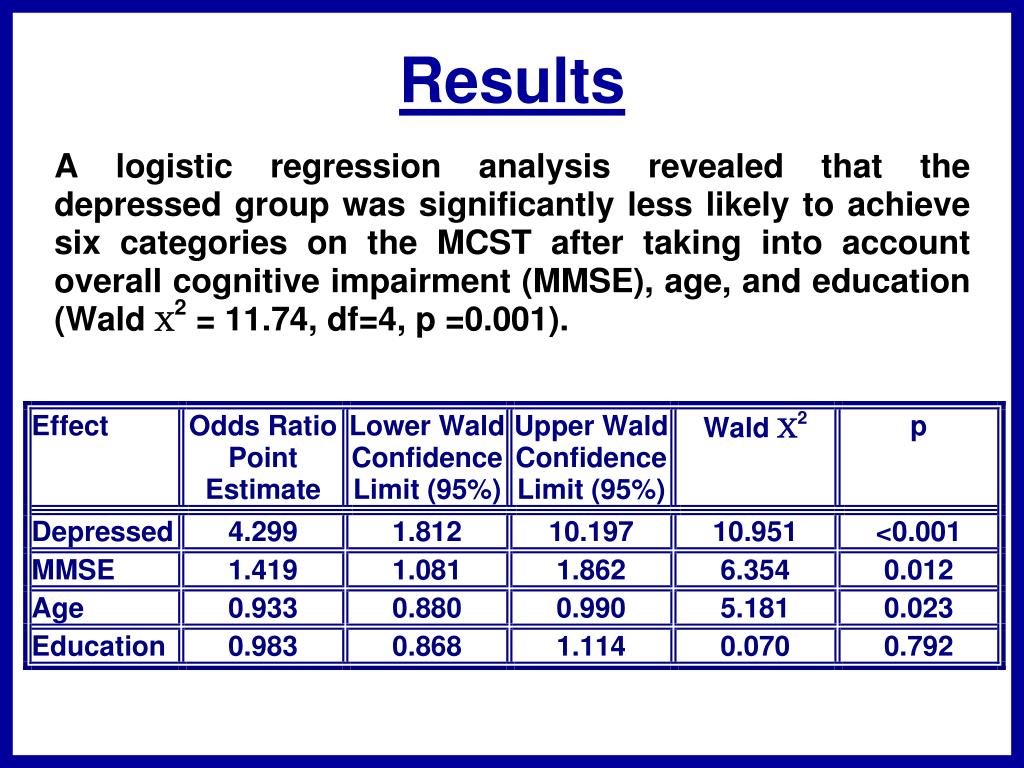 Results

A logistic regression analysis revealed that the depressed group was significantly less likely to achieve six categories on the MCST after taking into account overall cognitive impairment (MMSE), age, and education (Wald $\chi^2$ = 11.74, df=4, p =0.001).

| Effect | Odds Ratio Point Estimate | Lower Wald Confidence Limit (95%) | Upper Wald Confidence Limit (95%) | Wald $\chi^2$ | p |
|---|---|---|---|---|---|
| Depressed | 4.299 | 1.812 | 10.197 | 10.951 | <0.001 |
| MMSE | 1.419 | 1.081 | 1.862 | 6.354 | 0.012 |
| Age | 0.933 | 0.880 | 0.990 | 5.181 | 0.023 |
| Education | 0.983 | 0.868 | 1.114 | 0.070 | 0.792 |